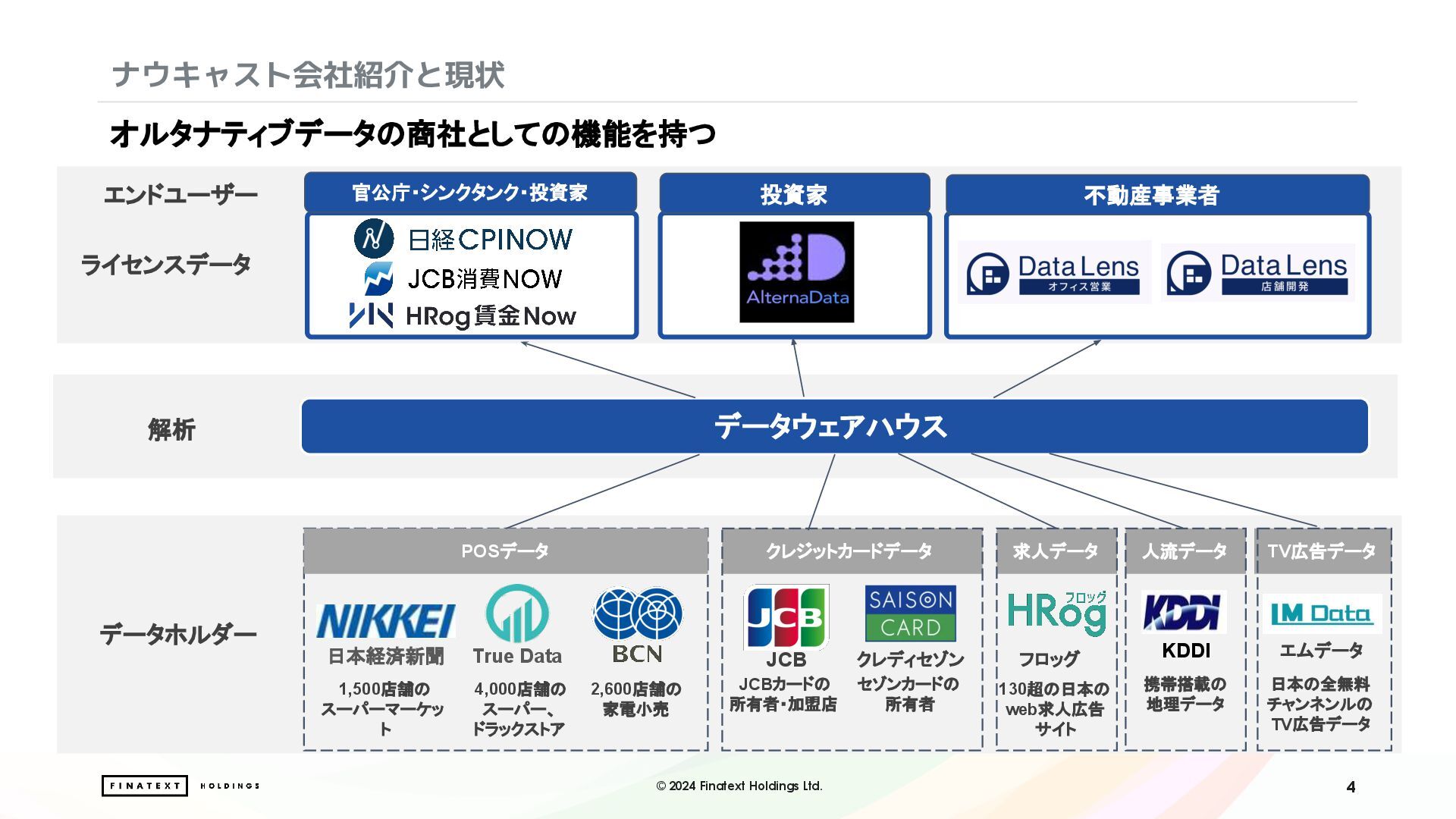 ナウキャスト会社紹介と現状

オルタナティブデータの商社としての機能を持つ

エンドユーザー

ライセンスデータ

官公庁・シンクタンク・投資家

日経CPINOW
JCB消費NOW
HRog賃金Now

投資家

AlternaData

不動産事業者

Data Lens オフィス営業

Data Lens 店舗開発

解析

データウェアハウス

データホルダー

POSデータ

NIKKEI
日本経済新聞
1,500店舗のスーパーマーケット

True Data
4,000店舗のスーパー、ドラックストア

BCN
2,600店舗の家電小売

クレジットカードデータ

JCB
JCB
JCBカードの所有者・加盟店

SAISON CARD
クレディセゾン
セゾンカードの所有者

求人データ

HRog フロッグ
フロッグ
130超の日本のweb求人広告サイト

人流データ

KDDI
KDDI
携帯搭載の地理データ

TV広告データ

M Data
エムデータ
日本の全無料チャンネルのTV広告データ

FINATEXT HOLDINGS

© 2024 Finatext Holdings Ltd.

4